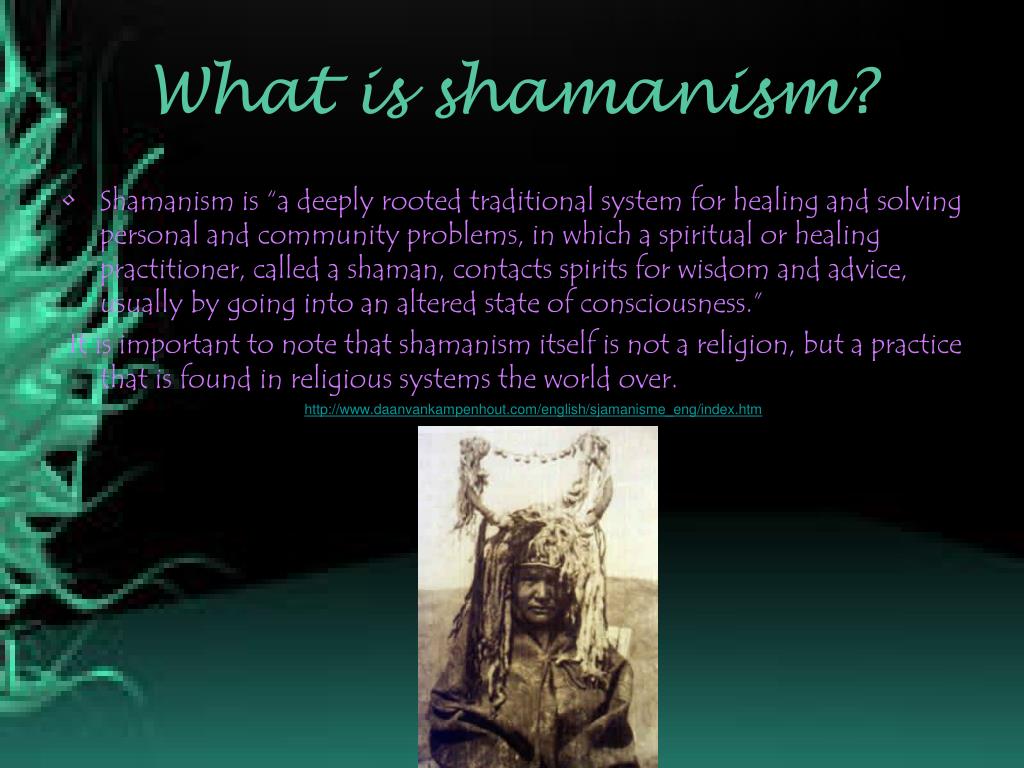 What is shamanism?

• Shamanism is "a deeply rooted traditional system for healing and solving personal and community problems, in which a spiritual or healing practitioner, called a shaman, contacts spirits for wisdom and advice, usually by going into an altered state of consciousness."

It is important to note that shamanism itself is not a religion, but a practice that is found in religious systems the world over.

http://www.daanvankampenhout.com/english/sjamanisme_eng/index.htm